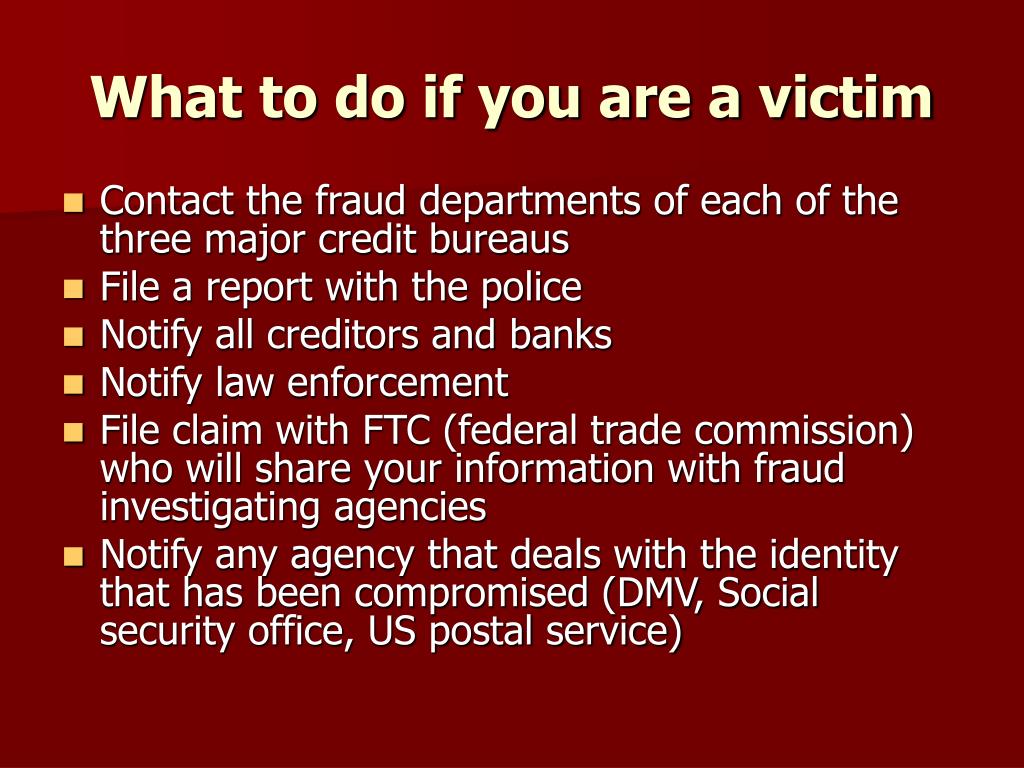 What to do if you are a victim

- Contact the fraud departments of each of the three major credit bureaus
- File a report with the police
- Notify all creditors and banks
- Notify law enforcement
- File claim with FTC (federal trade commission) who will share your information with fraud investigating agencies
- Notify any agency that deals with the identity that has been compromised (DMV, Social security office, US postal service)